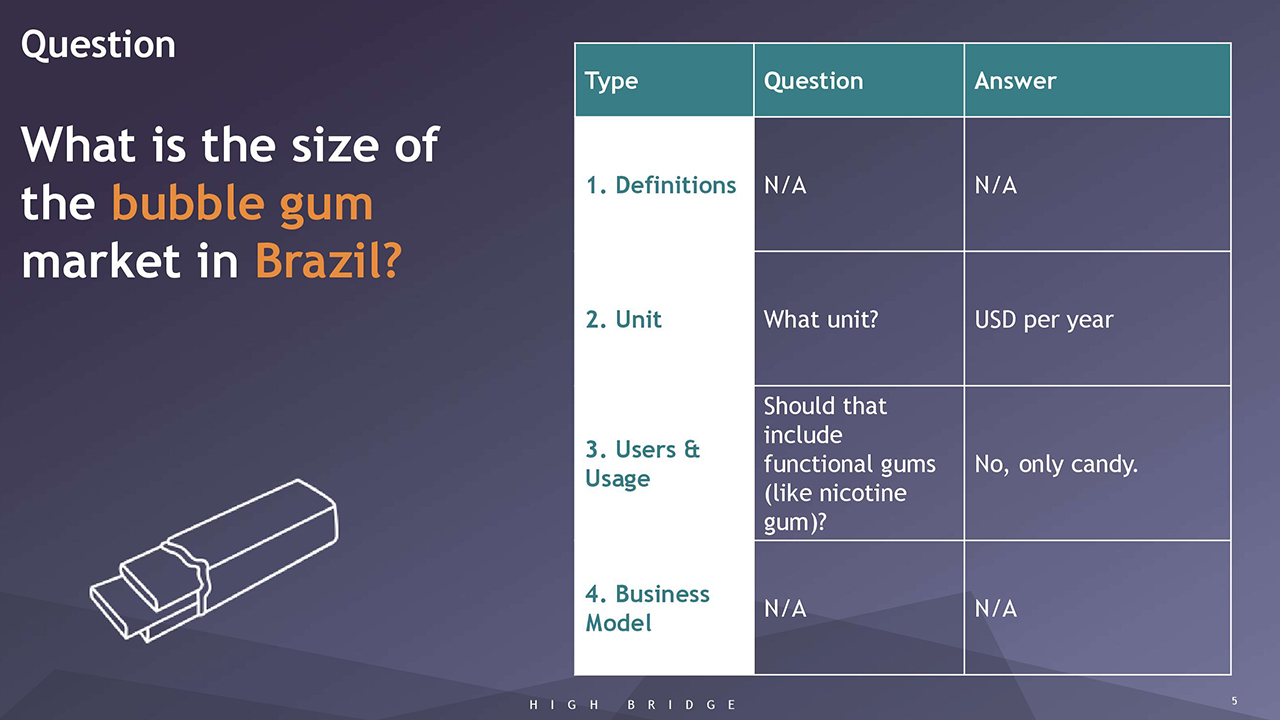 Question

What is the size of the bubble gum market in Brazil?

| Type | Question | Answer |
|---|---|---|
| 1. Definitions | N/A | N/A |
| 2. Unit | What unit? | USD per year |
| 3. Users & Usage | Should that include functional gums (like nicotine gum)? | No, only candy. |
| 4. Business Model | N/A | N/A |

HIGH BRIDGE

5